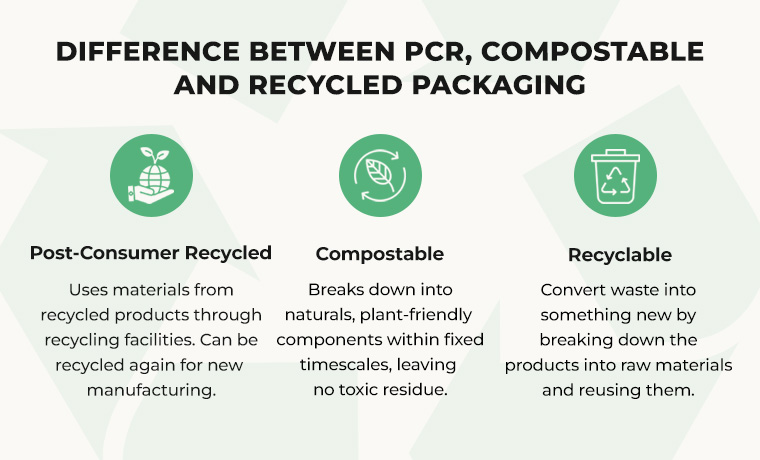 DIFFERENCE BETWEEN PCR, COMPOSTABLE AND RECYCLED PACKAGING

Post-Consumer Recycled

Uses materials from recycled products through recycling facilities. Can be recycled again for new manufacturing.

Compostable

Breaks down into naturals, plant-friendly components within fixed timescales, leaving no toxic residue.

Recyclable

Convert waste into something new by breaking down the products into raw materials and reusing them.